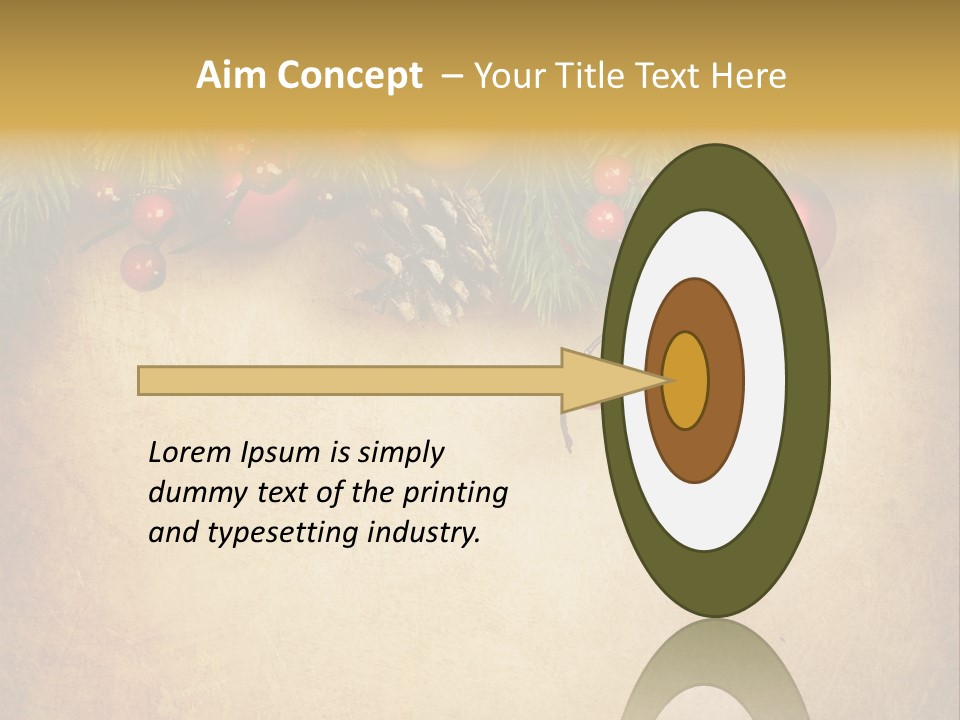 Aim Concept – Your Title Text Here

Lorem Ipsum is simply dummy text of the printing and typesetting industry.